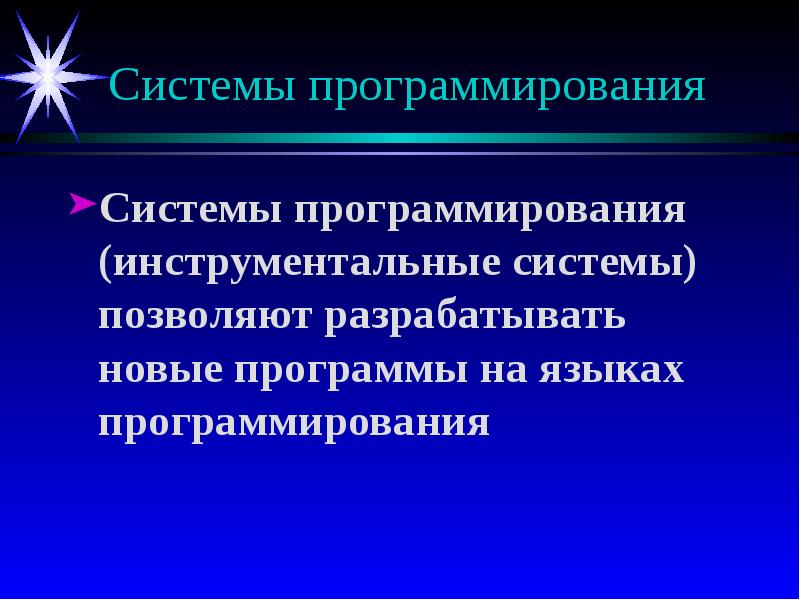 Системы программирования

Системы программирования (инструментальные системы) позволяют разрабатывать новые программы на языках программирования